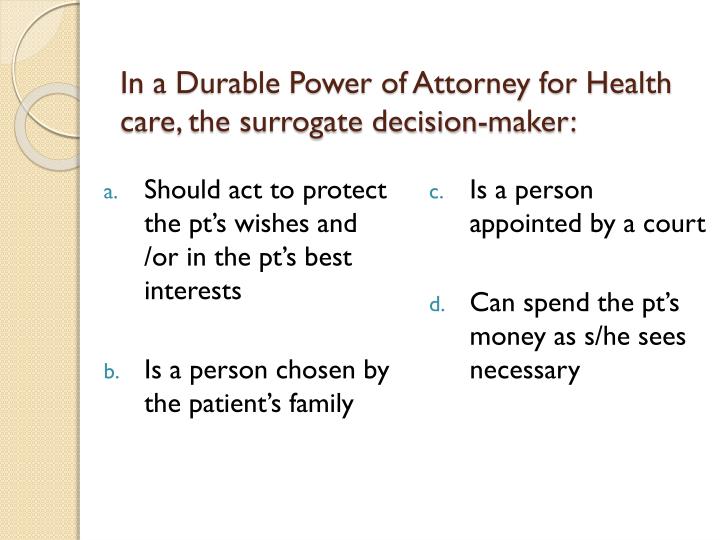 In a Durable Power of Attorney for Health care, the surrogate decision-maker:

a. Should act to protect the pt's wishes and /or in the pt's best interests

b. Is a person chosen by the patient's family

c. Is a person appointed by a court

d. Can spend the pt's money as s/he sees necessary